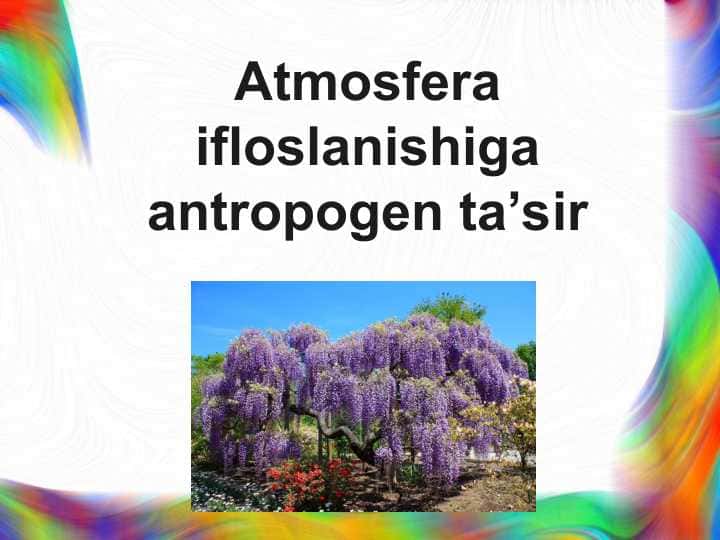 Atmosfera ifloslanishiga antropogen ta’sir